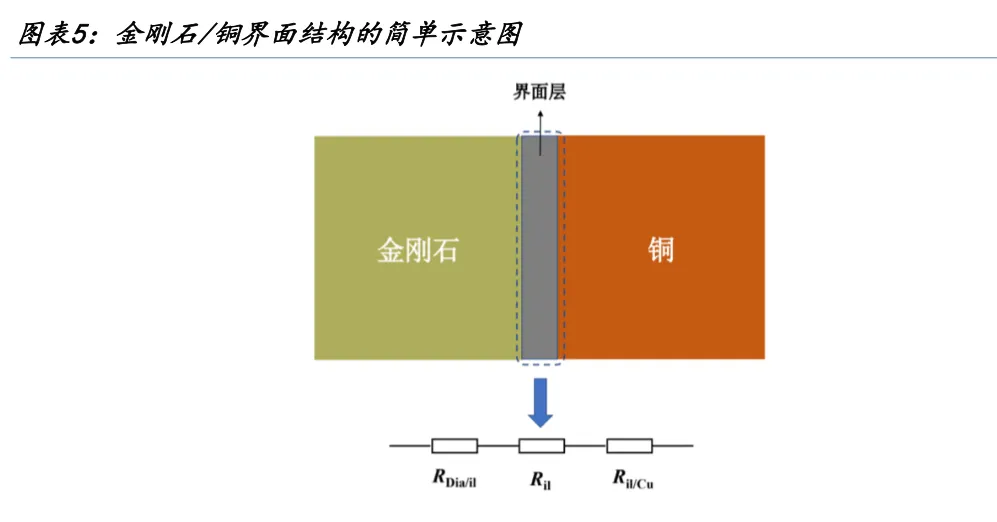 图表5：金刚石/铜界面结构的简单示意图

界面层

金刚石

铜

$R_{Dia/il}$ $R_{il}$ $R_{il/Cu}$